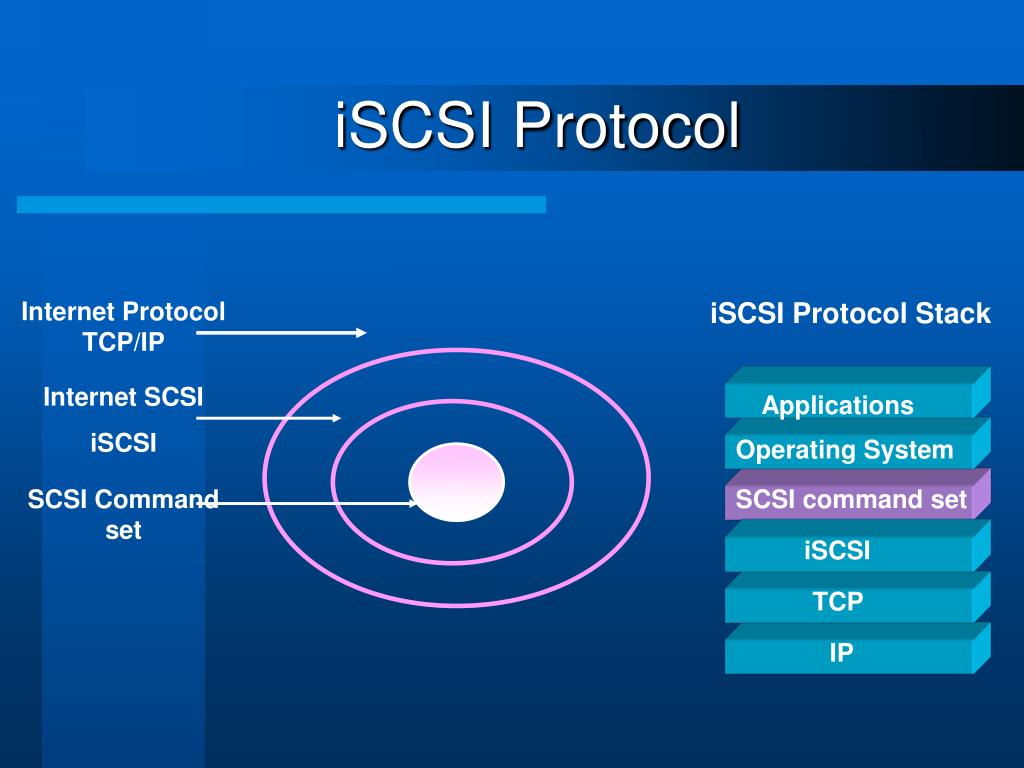 iSCSI Protocol

Internet Protocol TCP/IP

Internet SCSI

iSCSI

SCSI Command set

iSCSI Protocol Stack

Applications

Operating System

SCSI command set

iSCSI

TCP

IP